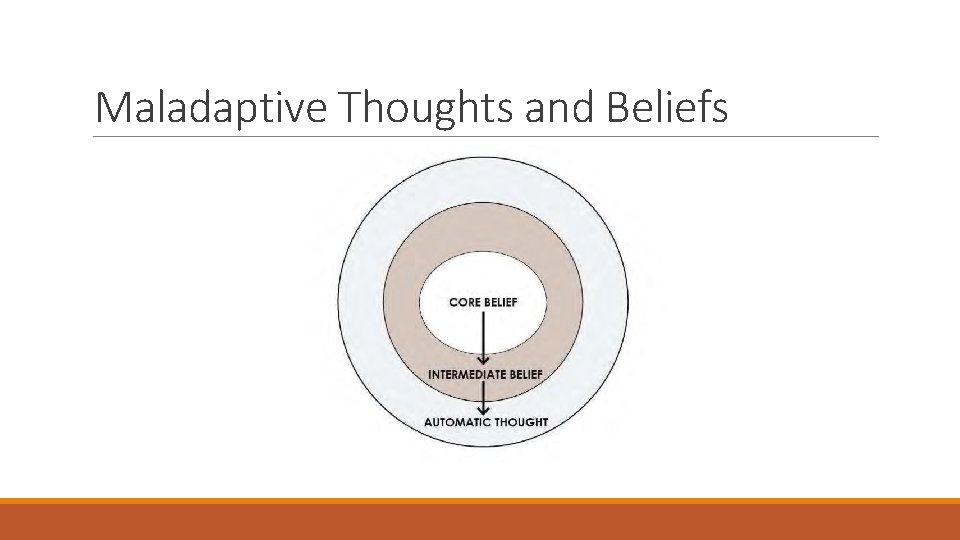 Maladaptive Thoughts and Beliefs

CORE BELIEF

INTERMEDIATE BELIEF

AUTOMATIC THOUGHT